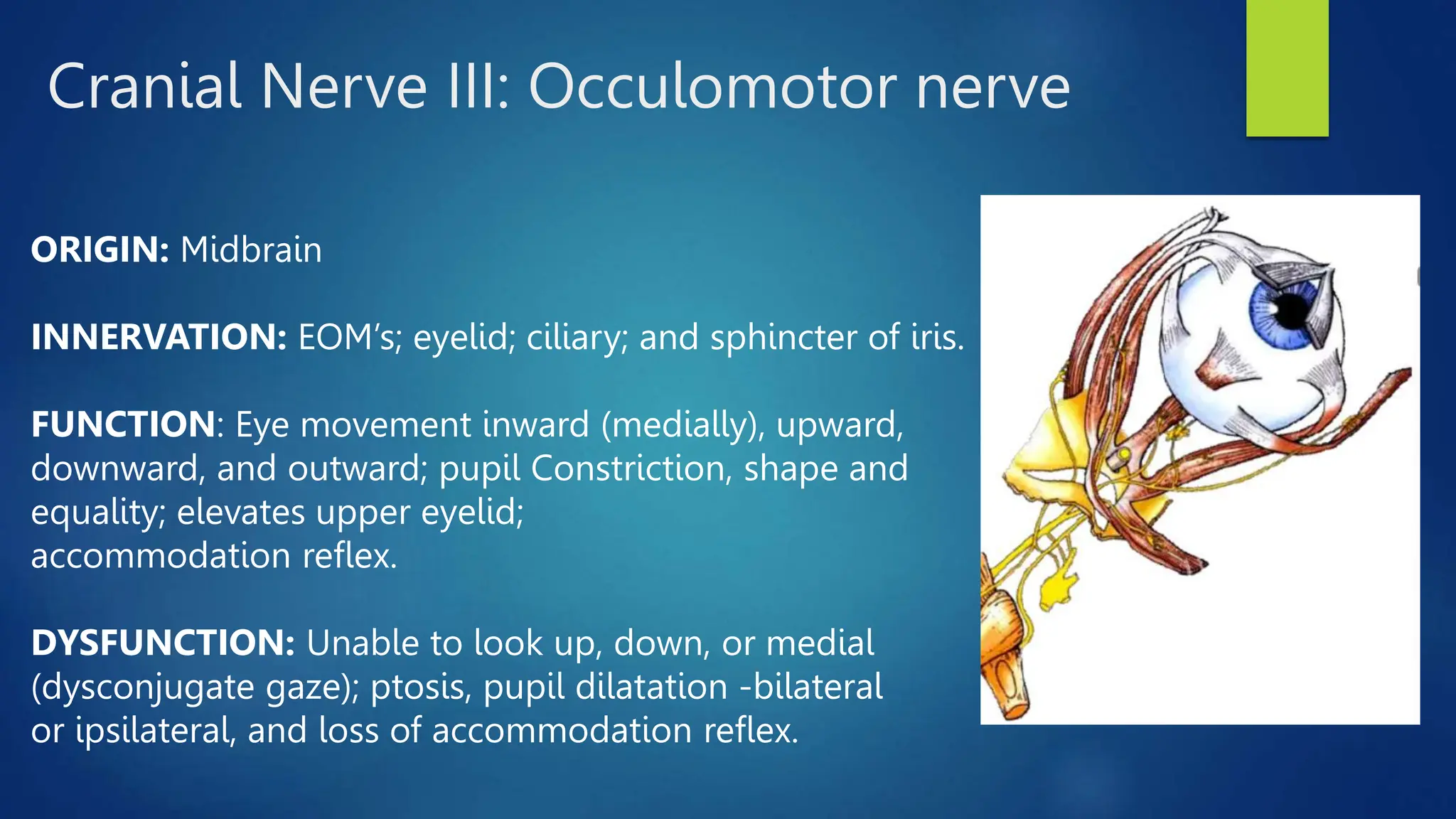 Cranial Nerve III: Occulomotor nerve

ORIGIN: Midbrain

INNERVATION: EOM's; eyelid; ciliary; and sphincter of iris.

FUNCTION: Eye movement inward (medially), upward, downward, and outward; pupil Constriction, shape and equality; elevates upper eyelid; accommodation reflex.

DYSFUNCTION: Unable to look up, down, or medial (dysconjugate gaze); ptosis, pupil dilatation -bilateral or ipsilateral, and loss of accommodation reflex.